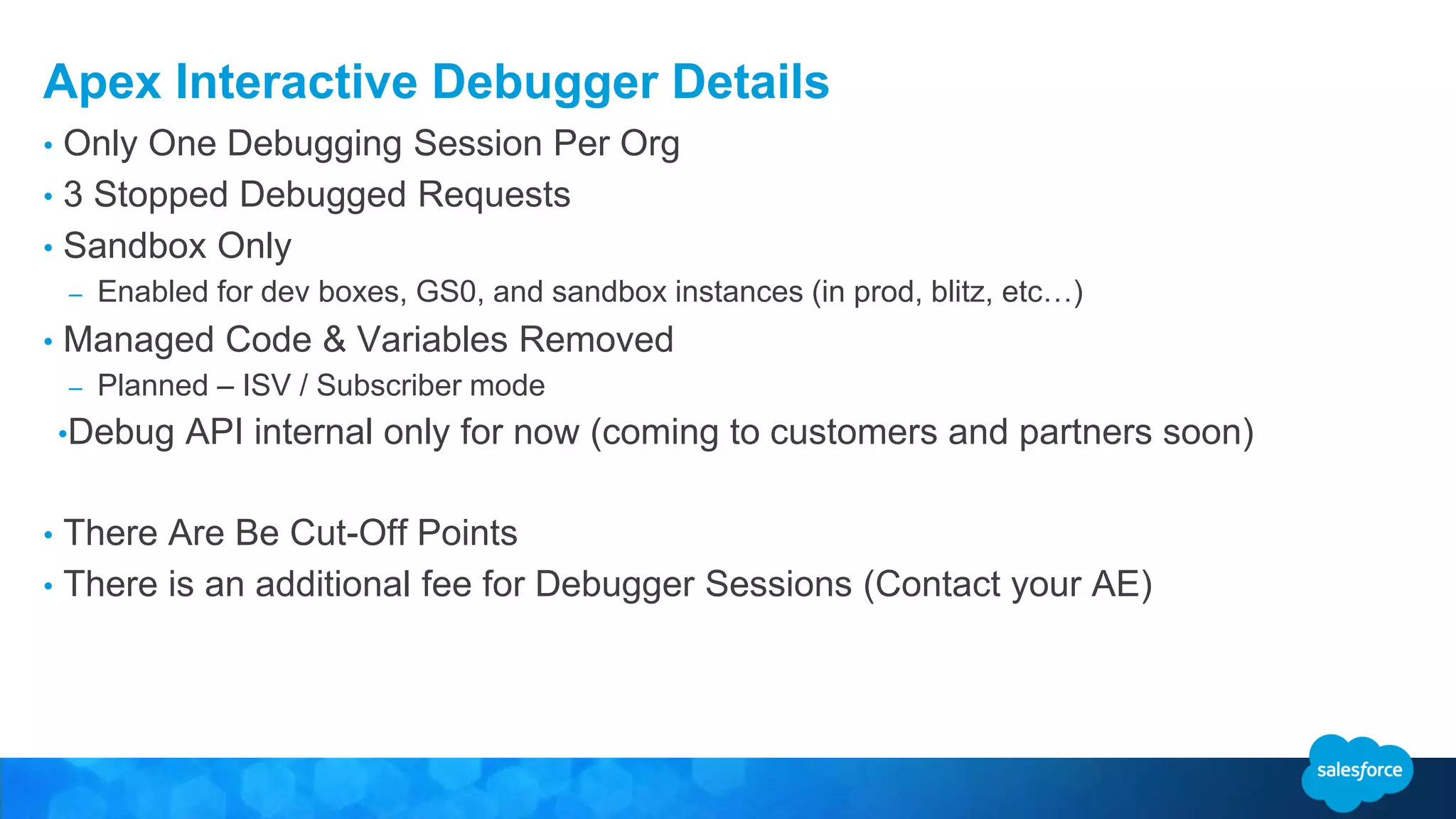 Apex Interactive Debugger Details

• Only One Debugging Session Per Org
• 3 Stopped Debugged Requests
• Sandbox Only
– Enabled for dev boxes, GS0, and sandbox instances (in prod, blitz, etc…)
• Managed Code & Variables Removed
– Planned – ISV / Subscriber mode
•Debug API internal only for now (coming to customers and partners soon)

• There Are Be Cut-Off Points
• There is an additional fee for Debugger Sessions (Contact your AE)

salesforce